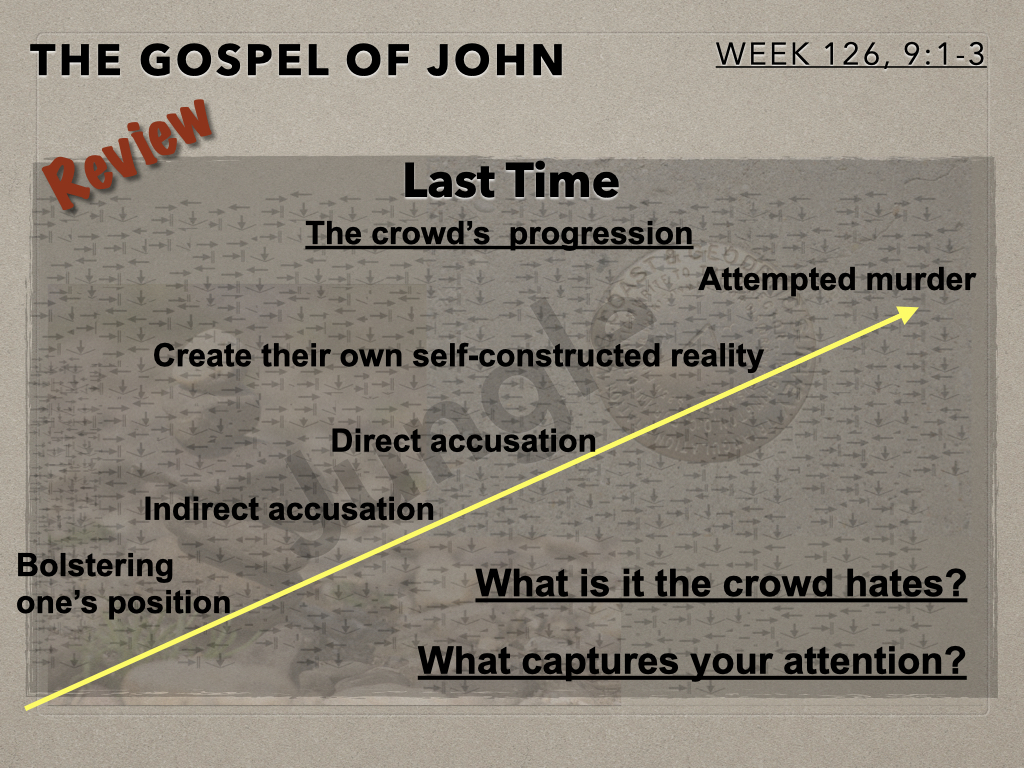 THE GOSPEL OF JOHN

WEEK 126, 9:1-3

Review

Last Time

The crowd's progression

Attempted murder

Create their own self-constructed reality

Direct accusation

Indirect accusation

Bolstering one's position

What is it the crowd hates?

What captures your attention?